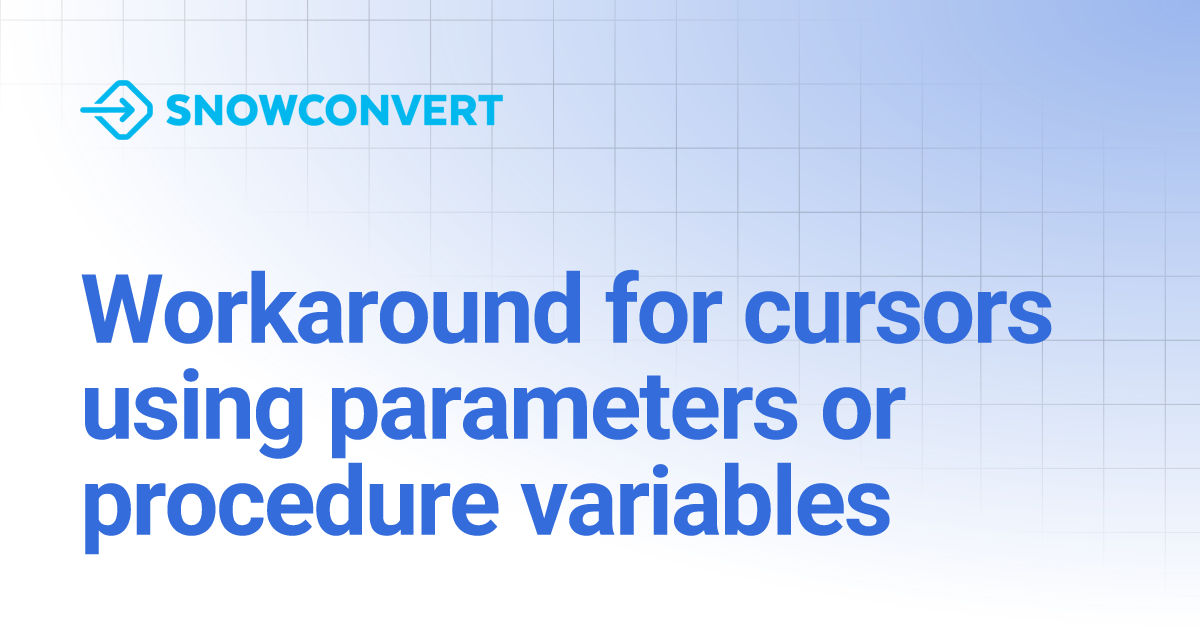 SNOWCONVERT

Workaround for cursors using parameters or procedure variables